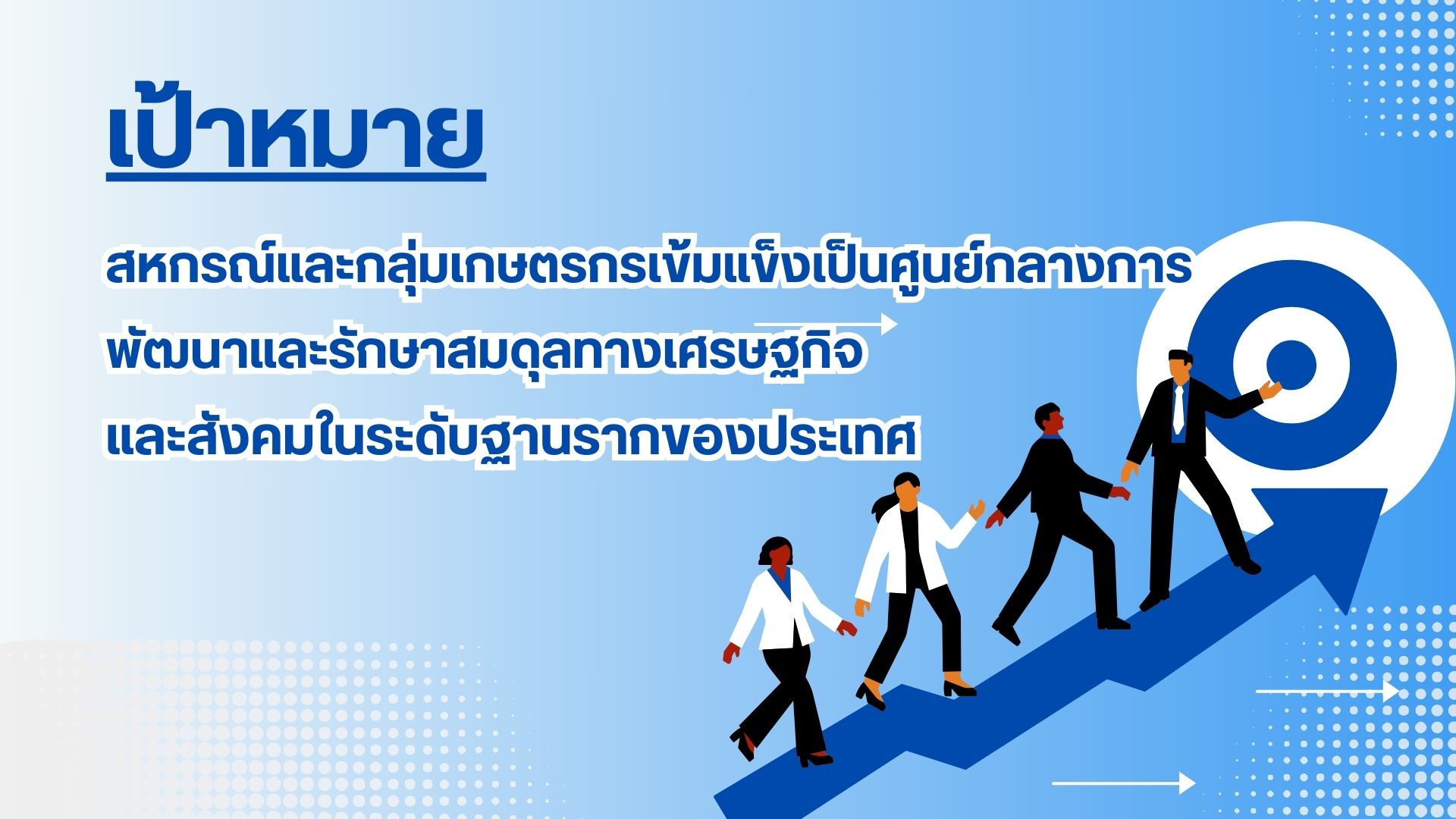 เป้าหมาย

สหกรณ์และกลุ่มเกษตรกรเข้มแข็งเป็นศูนย์กลางการพัฒนาและรักษาสมดุลทางเศรษฐกิจและสังคมในระดับฐานรากของประเทศ